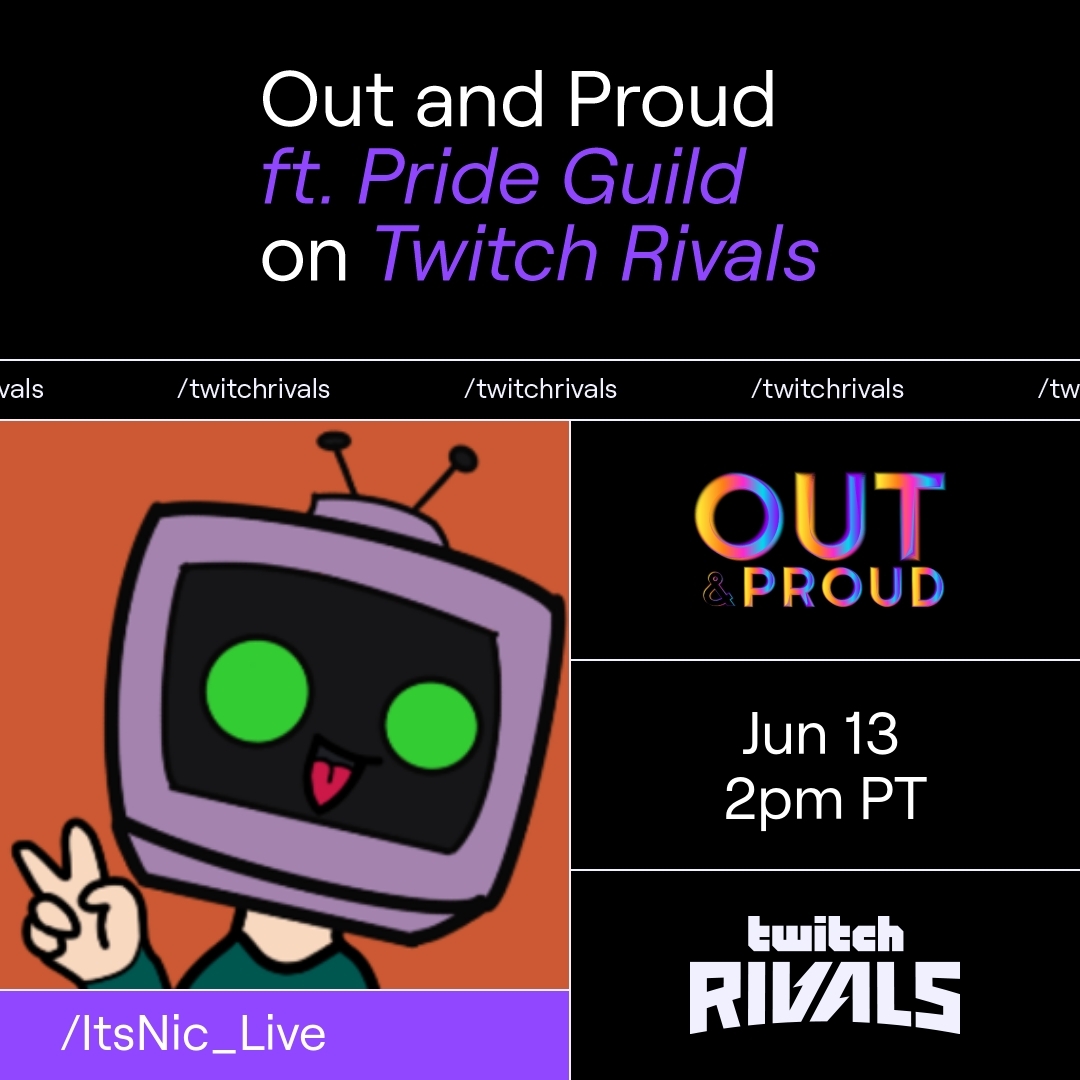 Out and Proud
ft. Pride Guild
on Twitch Rivals

vals /twitchrivals /twitchrivals /twitchrivals /tw

OUT & PROUD

Jun 13
2pm PT

twitch RIVALS

/ItsNic_Live